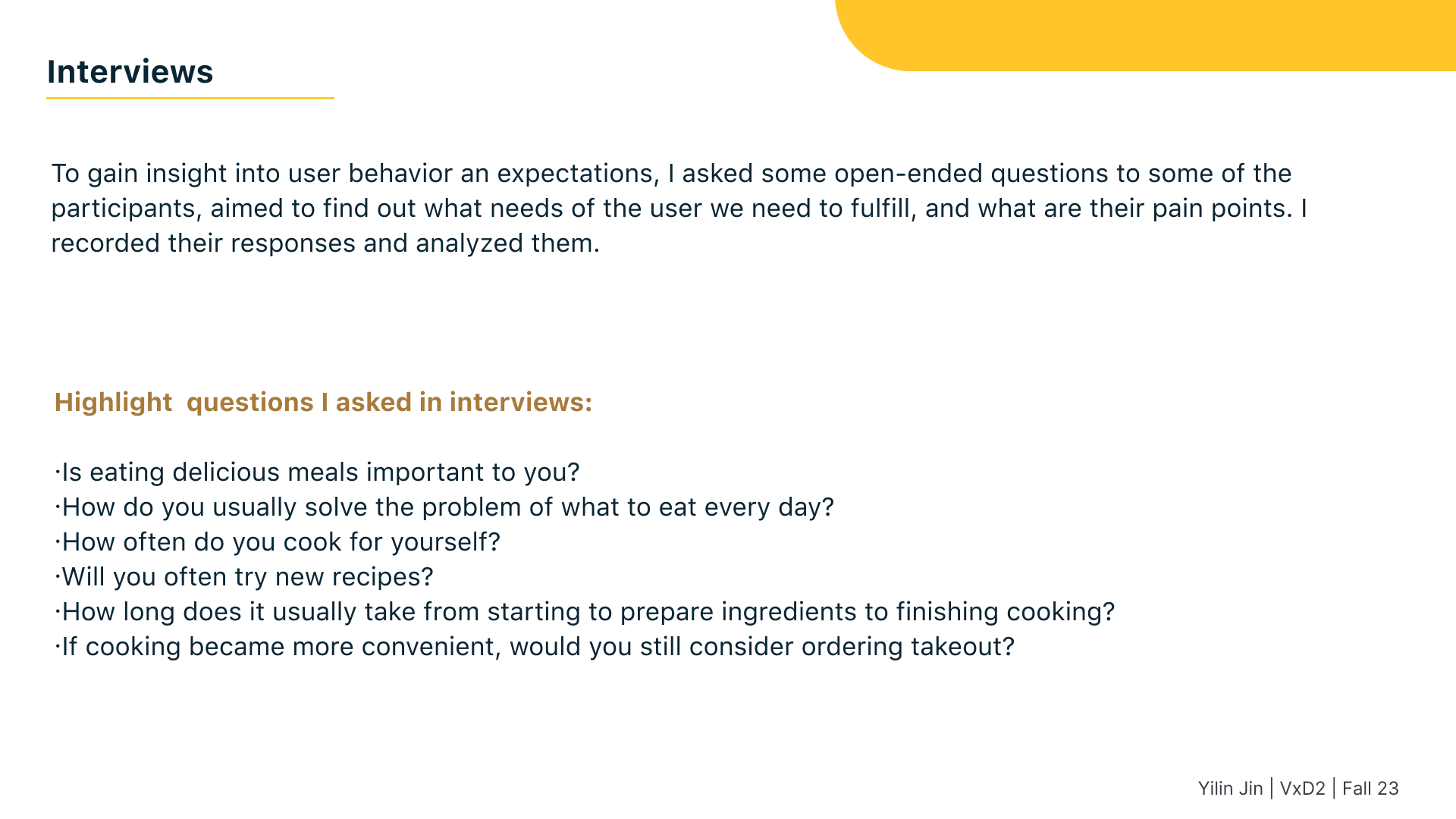 Interviews

To gain insight into user behavior an expectations, I asked some open-ended questions to some of the participants, aimed to find out what needs of the user we need to fulfill, and what are their pain points. I recorded their responses and analyzed them.

Highlight  questions I asked in interviews:

·Is eating delicious meals important to you?
·How do you usually solve the problem of what to eat every day?
·How often do you cook for yourself?
·Will you often try new recipes?
·How long does it usually take from starting to prepare ingredients to finishing cooking?
·If cooking became more convenient, would you still consider ordering takeout?

Yilin Jin | VxD2 | Fall 23